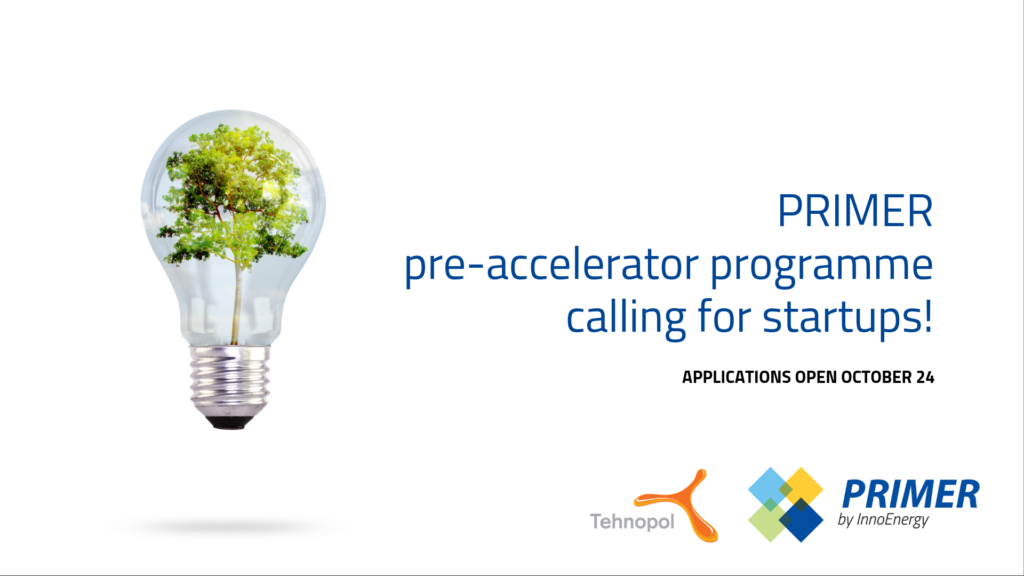 PRIMER
pre-accelerator programme
calling for startups!

APPLICATIONS OPEN OCTOBER 24

Tehnopol

PRIMER
by InnoEnergy